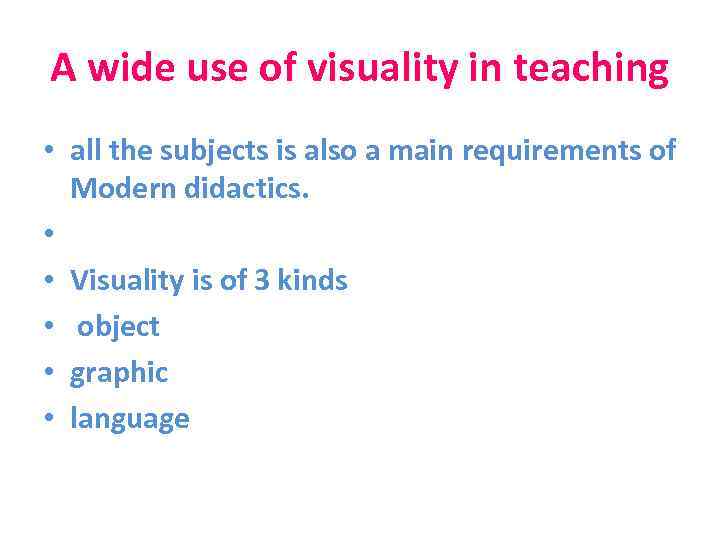 A wide use of visuality in teaching

• all the subjects is also a main requirements of Modern didactics.
•
• Visuality is of 3 kinds
• object
• graphic
• language